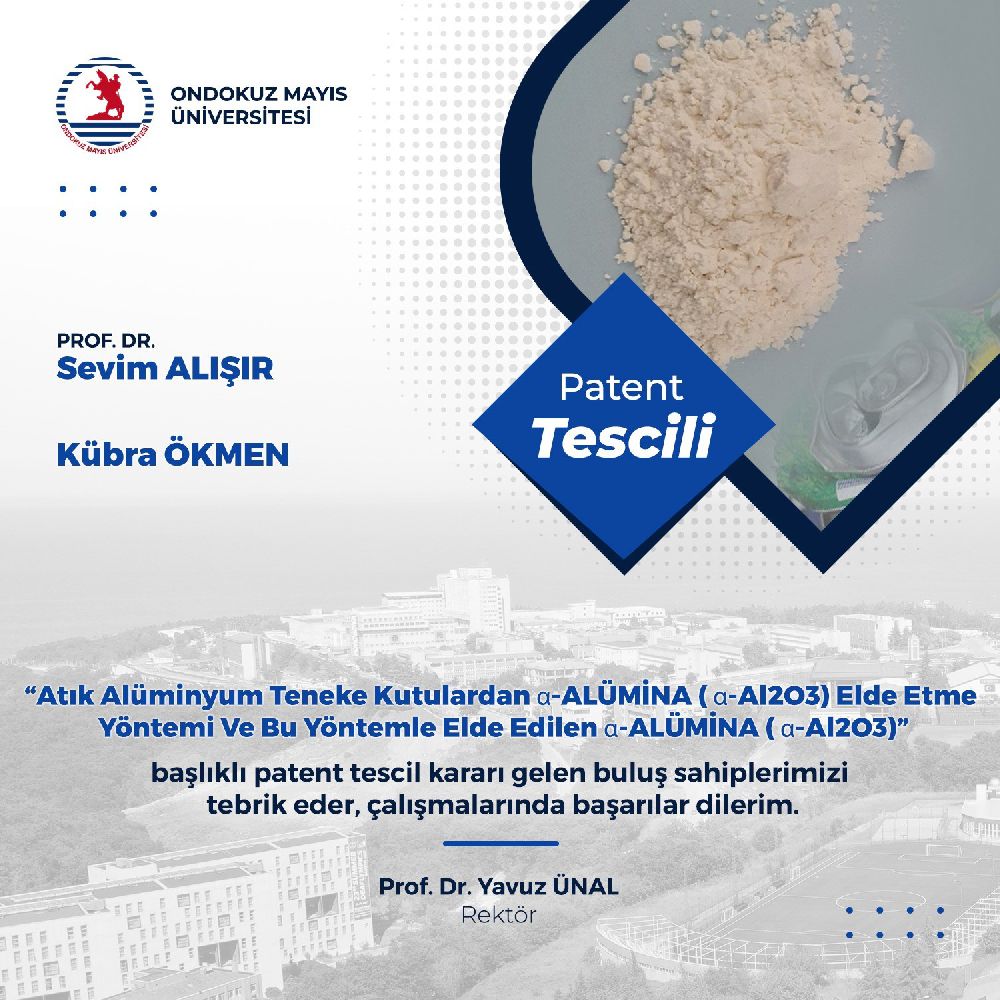 ONDOKUZ MAYIS ÜNİVERSİTESİ

ONDOKUZ MAYIS ÜNİVERSİTESİ

PROF. DR.
Sevim ALIŞIR

Kübra ÖKMEN

Patent
Tescili

"Atık Alüminyum Teneke Kutulardan α-ALÜMİNA ( α-Al2O3) Elde Etme Yöntemi Ve Bu Yöntemle Elde Edilen α-ALÜMİNA ( α-Al2O3)"

başlıklı patent tescil kararı gelen buluş sahiplerimizi tebrik eder, çalışmalarında başarılar dilerim.

Prof. Dr. Yavuz ÜNAL
Rektör